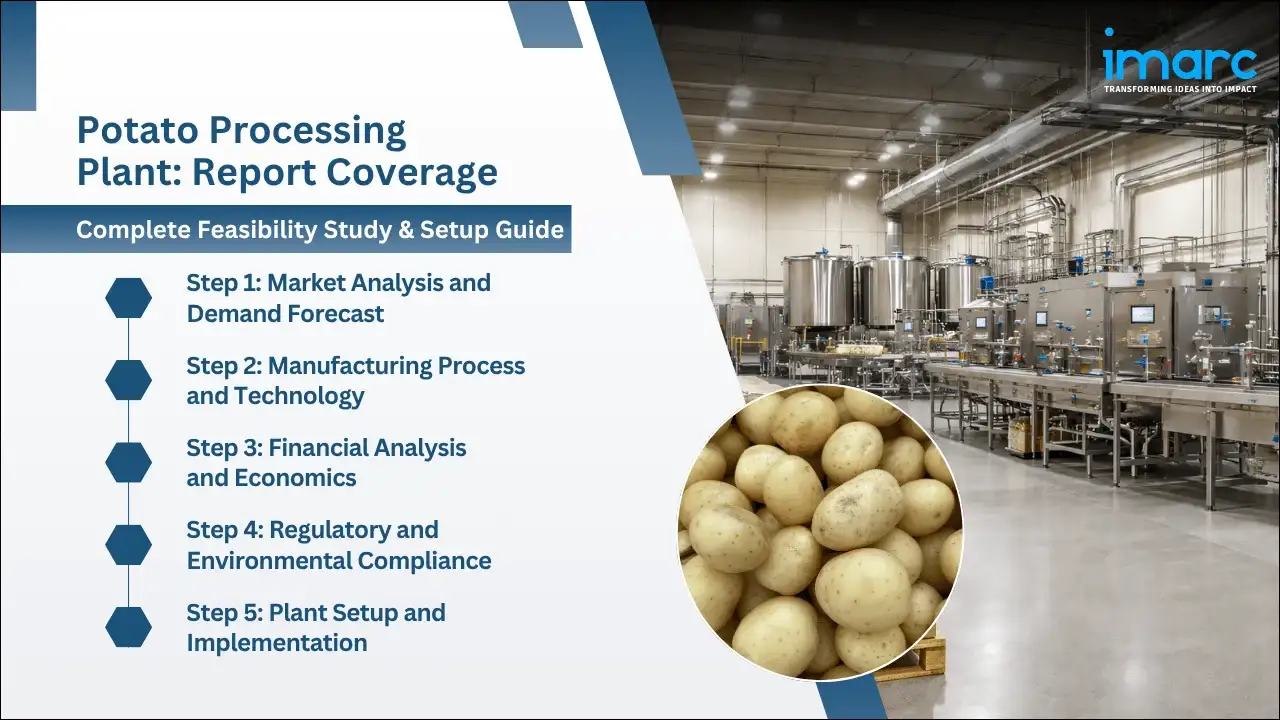 imarc
TRANSFORMING IDEAS INTO IMPACT

Potato Processing Plant: Report Coverage

Complete Feasibility Study & Setup Guide

Step 1: Market Analysis and Demand Forecast

Step 2: Manufacturing Process and Technology

Step 3: Financial Analysis and Economics

Step 4: Regulatory and Environmental Compliance

Step 5: Plant Setup and Implementation